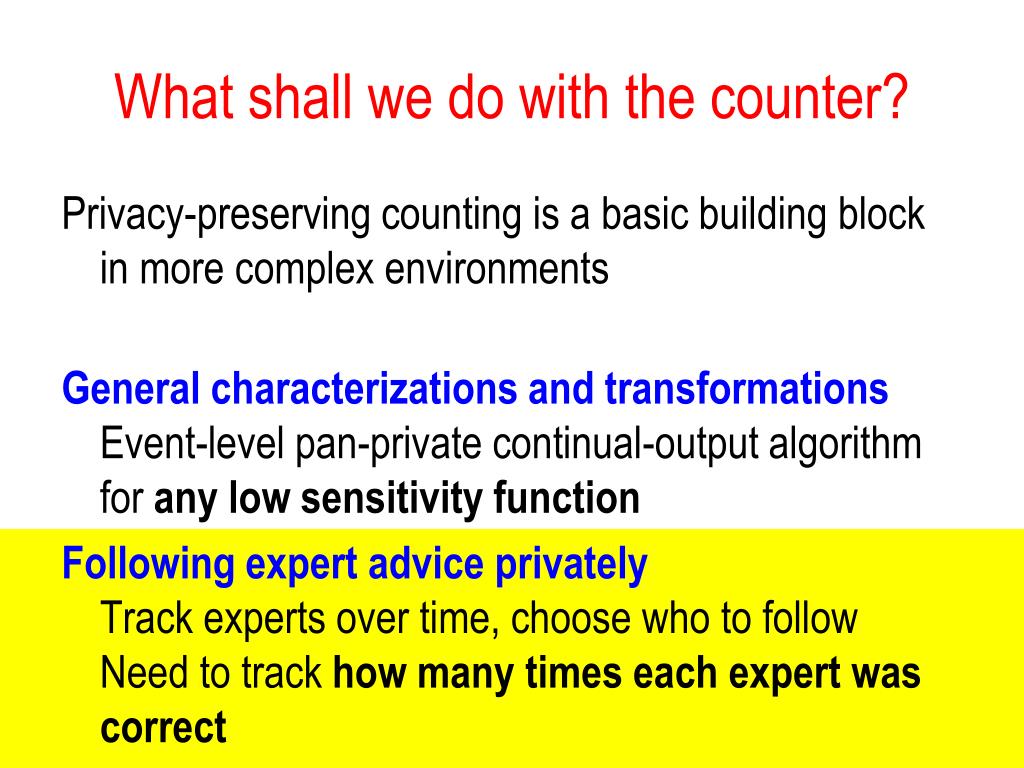 What shall we do with the counter?

Privacy-preserving counting is a basic building block in more complex environments

General characterizations and transformations
Event-level pan-private continual-output algorithm for any low sensitivity function

Following expert advice privately
Track experts over time, choose who to follow
Need to track how many times each expert was correct